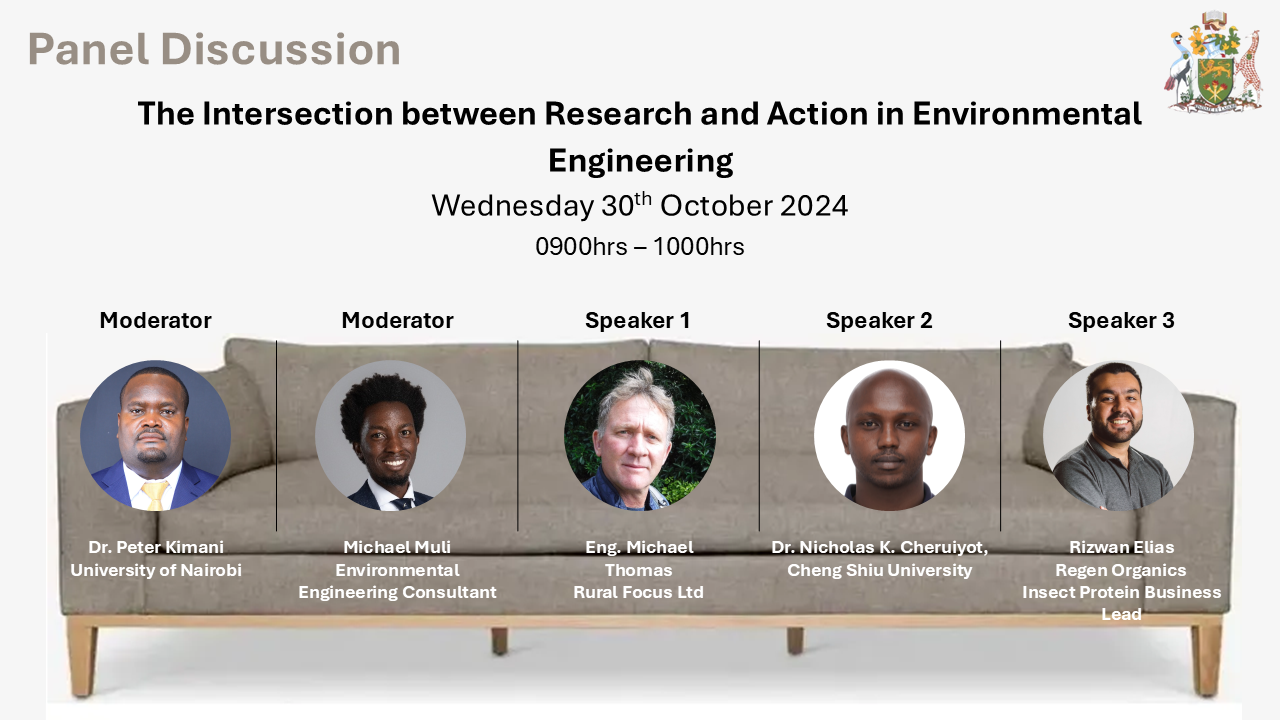 Panel Discussion

The Intersection between Research and Action in Environmental Engineering

Wednesday 30$^{th}$ October 2024

0900hrs – 1000hrs

Moderator

Dr. Peter Kimani
University of Nairobi

Moderator

Michael Muli
Environmental Engineering Consultant

Speaker 1

Eng. Michael Thomas
Rural Focus Ltd

Speaker 2

Dr. Nicholas K. Cheruiyot,
Cheng Shiu University

Speaker 3

Rizwan Elias
Regen Organics
Insect Protein Business Lead